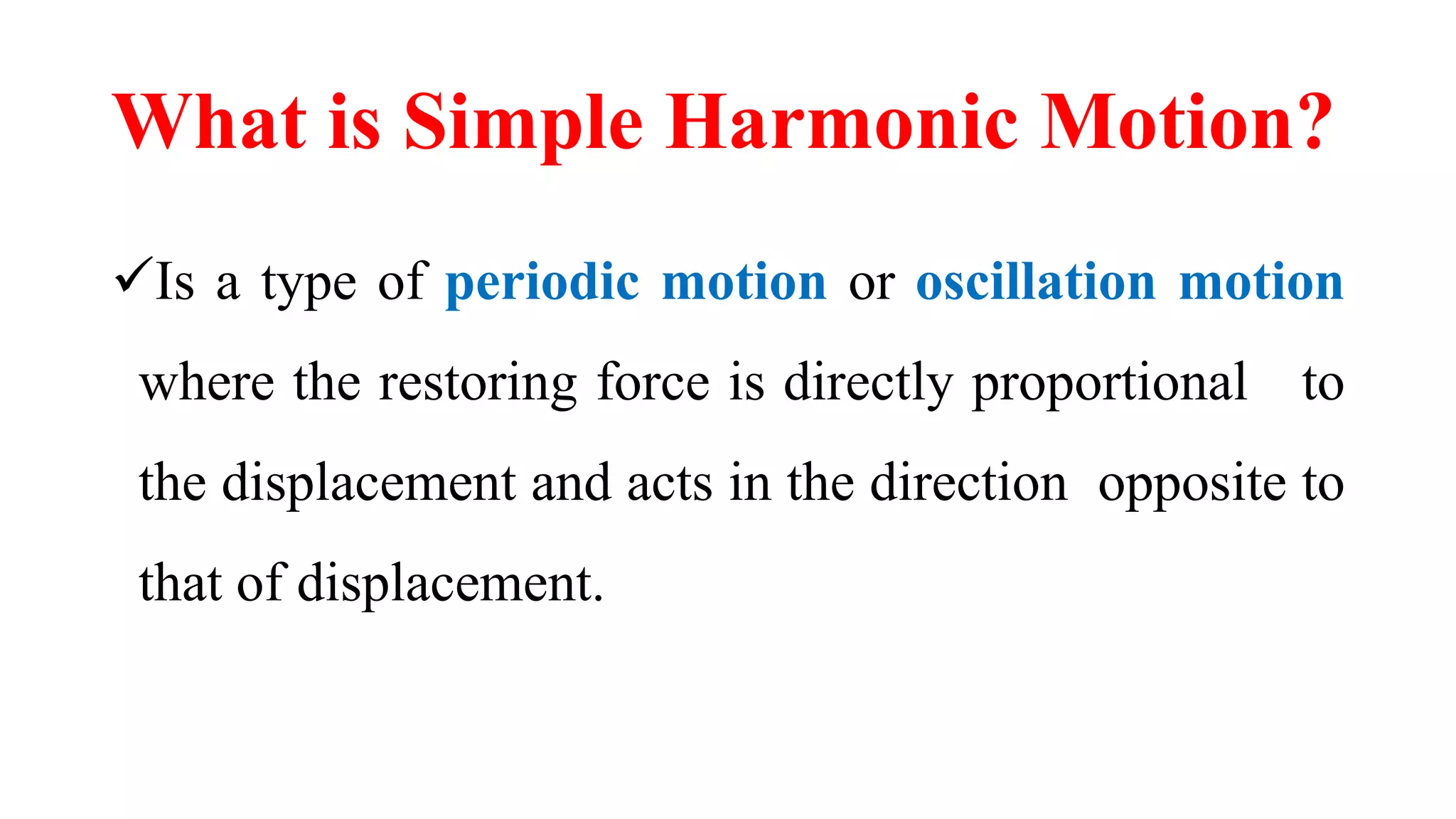 What is Simple Harmonic Motion?

✓Is a type of periodic motion or oscillation motion where the restoring force is directly proportional to the displacement and acts in the direction opposite to that of displacement.